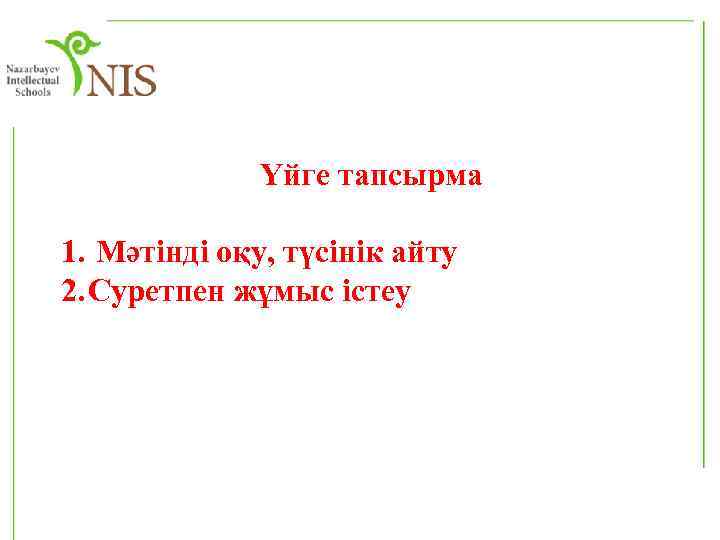 Nazarbayev Intellectual Schools NIS

Үйге тапсырма

1. Мәтінді оқу, түсінік айту
2. Суретпен жұмыс істеу